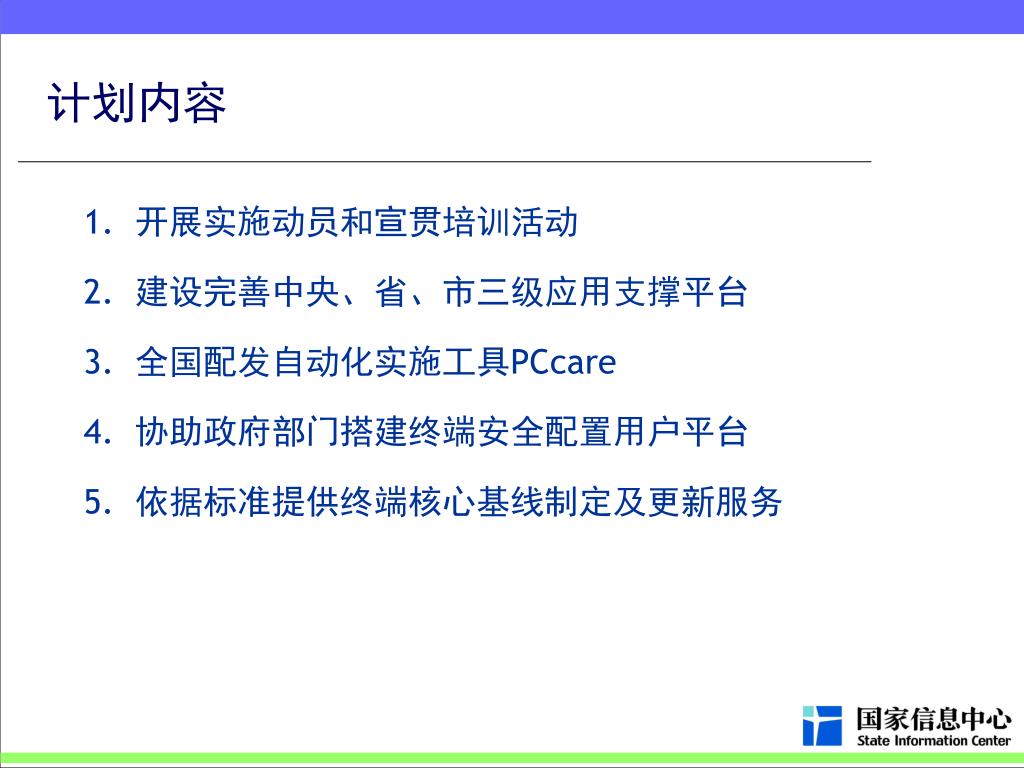 计划内容

1. 开展实施动员和宣贯培训活动

2. 建设完善中央、省、市三级应用支撑平台

3. 全国配发自动化实施工具PCcare

4. 协助政府部门搭建终端安全配置用户平台

5. 依据标准提供终端核心基线制定及更新服务

国家信息中心
State Information Center